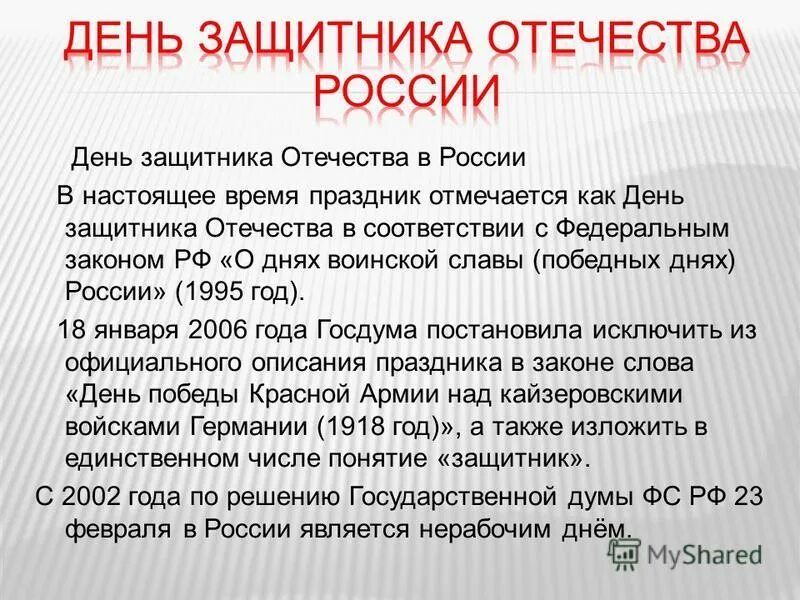 ДЕНЬ ЗАЩИТНИКА ОТЕЧЕСТВА РОССИИ

День защитника Отечества в России

В настоящее время праздник отмечается как День защитника Отечества в соответствии с Федеральным законом РФ «О днях воинской славы (победных днях) России» (1995 год).

18 января 2006 года Госдума постановила исключить из официального описания праздника в законе слова «День победы Красной Армии над кайзеровскими войсками Германии (1918 год)», а также изложить в единственном числе понятие «защитник».

С 2002 года по решению Государственной думы ФС РФ 23 февраля в России является нерабочим днём.

MyShared